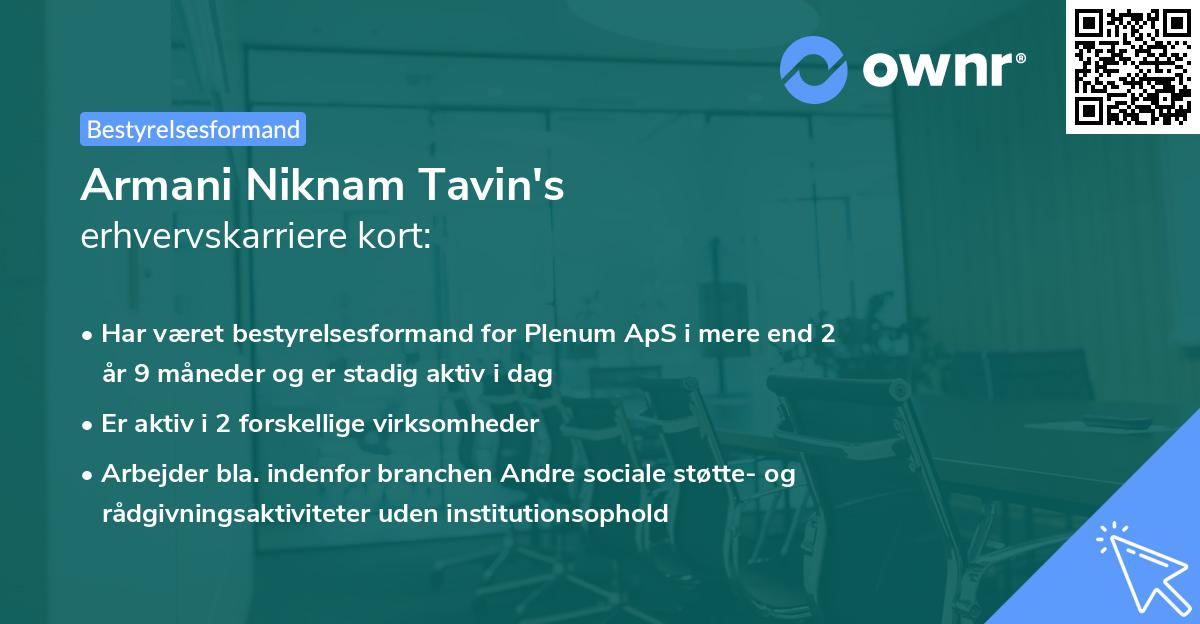 ownr®

Bestyrelsesformand

Armani Niknam Tavin's
erhvervskarriere kort:

• Har været bestyrelsesformand for Plenum ApS i mere end 2 år 9 måneder og er stadig aktiv i dag
• Er aktiv i 2 forskellige virksomheder
• Arbejder bla. indenfor branchen Andre sociale støtte- og rådgivningsaktiviteter uden institutionsophold